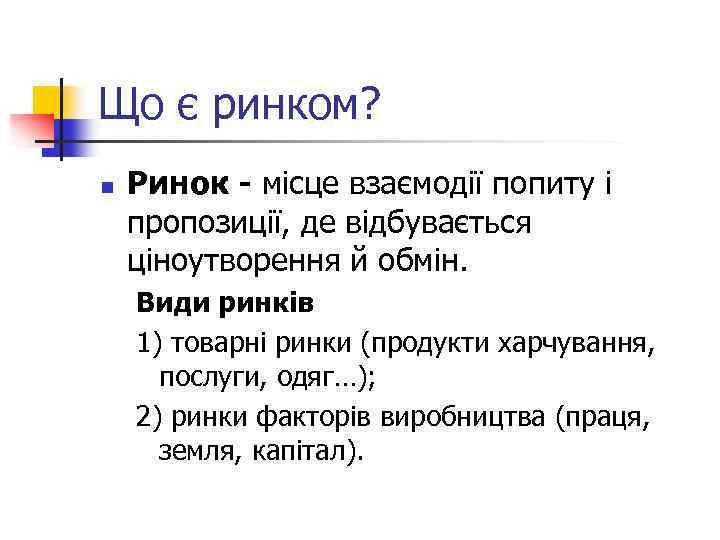 Що є ринком?

Ринок - місце взаємодії попиту і пропозиції, де відбувається ціноутворення й обмін.

Види ринків

1) товарні ринки (продукти харчування, послуги, одяг…);

2) ринки факторів виробництва (праця, земля, капітал).